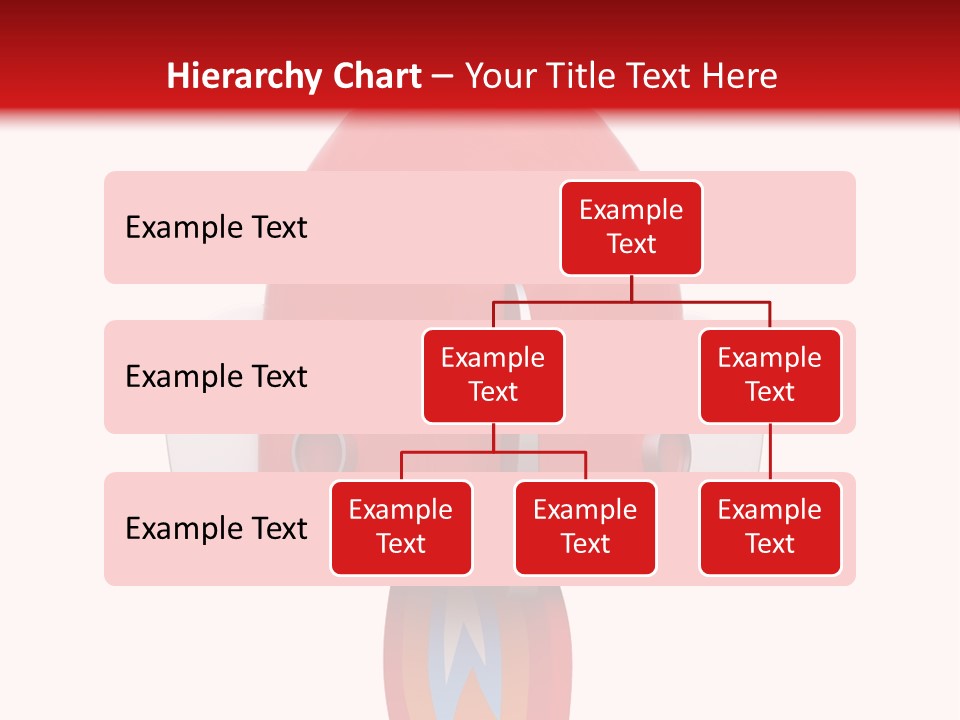 Hierarchy Chart – Your Title Text Here

Example Text

Example Text

Example Text

Example Text

Example Text

Example Text

Example Text

Example Text

Example Text